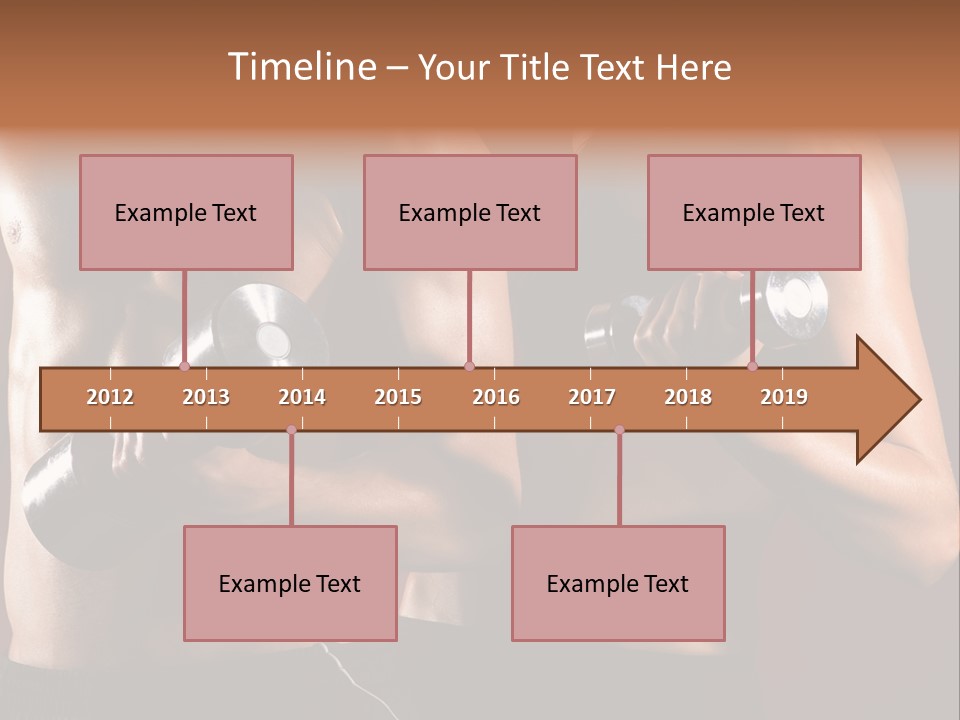 Timeline – Your Title Text Here

Example Text

Example Text

Example Text

2012 2013 2014 2015 2016 2017 2018 2019

Example Text

Example Text